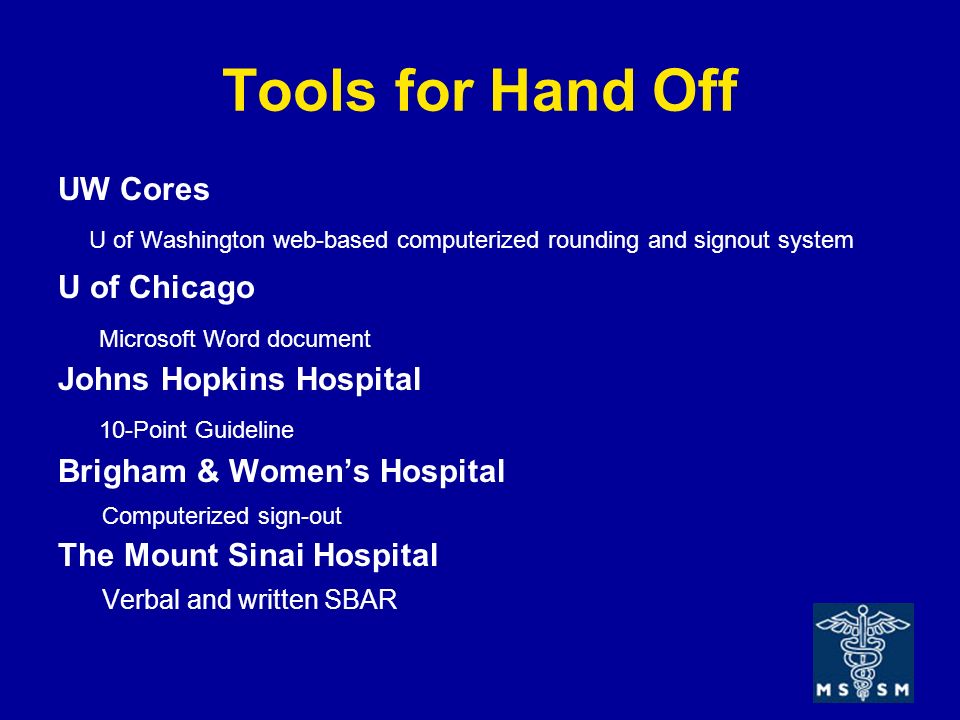 Tools for Hand Off

UW Cores

U of Washington web-based computerized rounding and signout system

U of Chicago

Microsoft Word document

Johns Hopkins Hospital

10-Point Guideline

Brigham & Women's Hospital

Computerized sign-out

The Mount Sinai Hospital

Verbal and written SBAR

MS SM